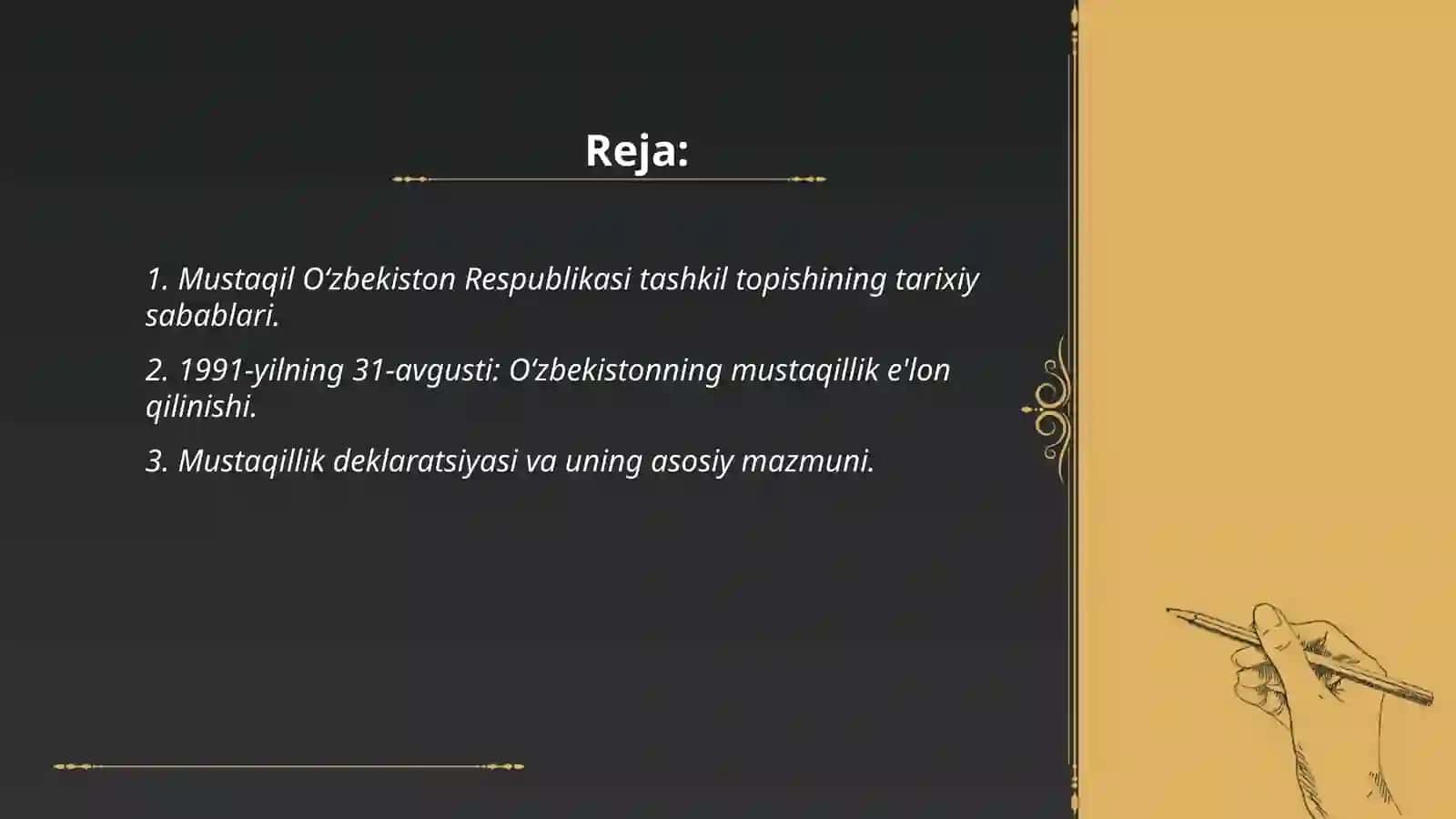 Reja:

1. Mustaqil O‘zbekiston Respublikasi tashkil topishining tarixiy sabablari.

2. 1991-yilning 31-avgusti: O‘zbekistonning mustaqillik e'lon qilinishi.

3. Mustaqillik deklaratsiyasi va uning asosiy mazmuni.